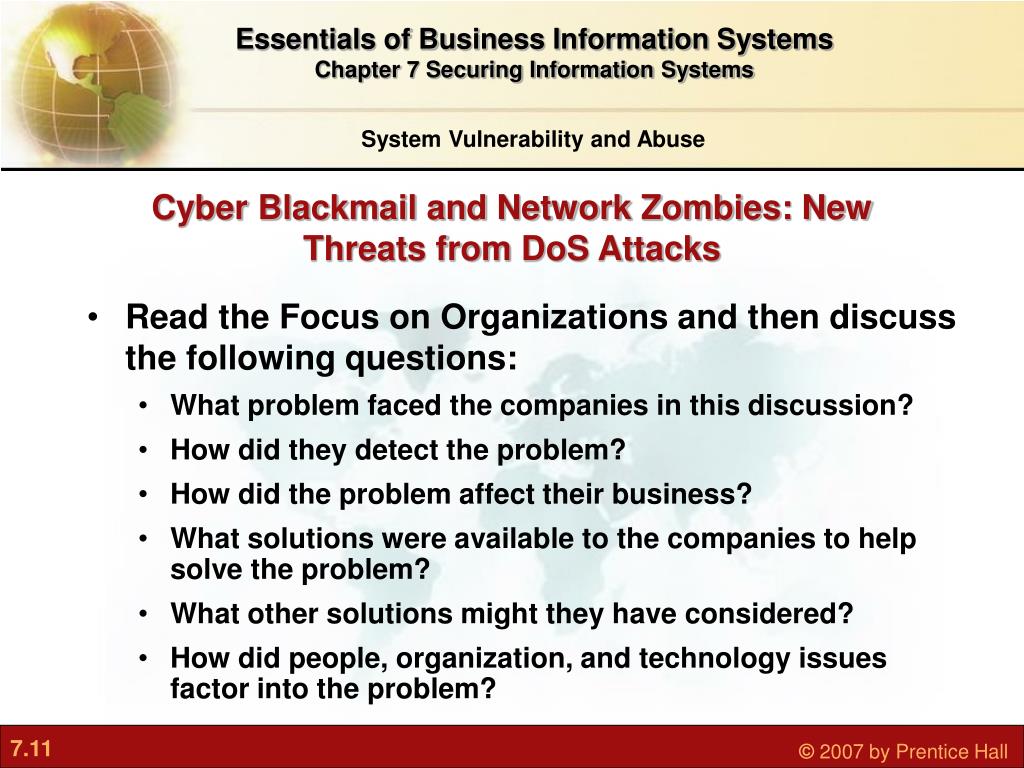 Essentials of Business Information Systems
Chapter 7 Securing Information Systems

System Vulnerability and Abuse

Cyber Blackmail and Network Zombies: New Threats from DoS Attacks

• Read the Focus on Organizations and then discuss the following questions:
  • What problem faced the companies in this discussion?
  • How did they detect the problem?
  • How did the problem affect their business?
  • What solutions were available to the companies to help solve the problem?
  • What other solutions might they have considered?
  • How did people, organization, and technology issues factor into the problem?

7.11

© 2007 by Prentice Hall